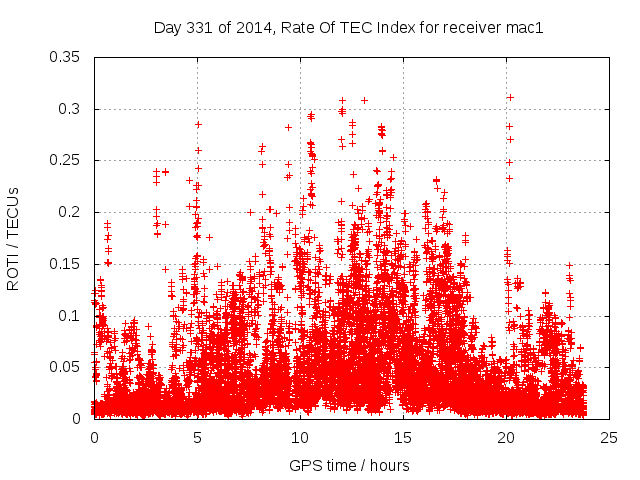 Day 331 of 2014, Rate Of TEC Index for receiver mac1

ROTI / TECUs

0.35
0.3
0.25
0.2
0.15
0.1
0.05
0

0
5
10
15
20
25

GPS time / hours